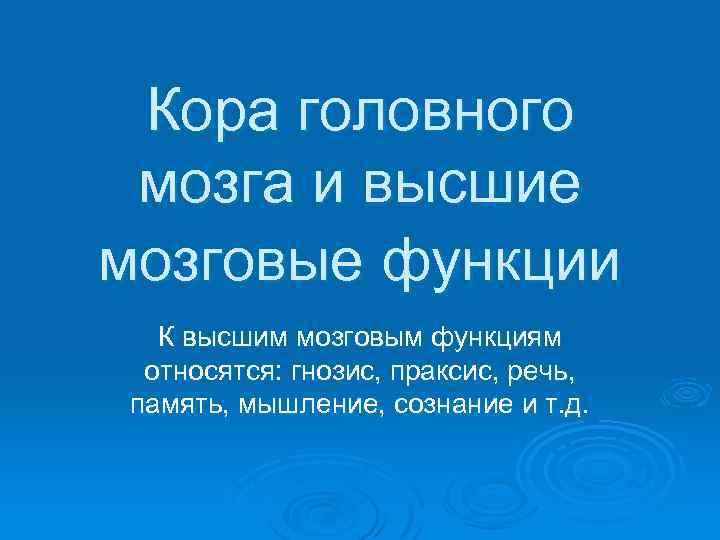 Кора головного мозга и высшие мозговые функции

К высшим мозговым функциям относятся: гнозис, праксис, речь, память, мышление, сознание и т.д.